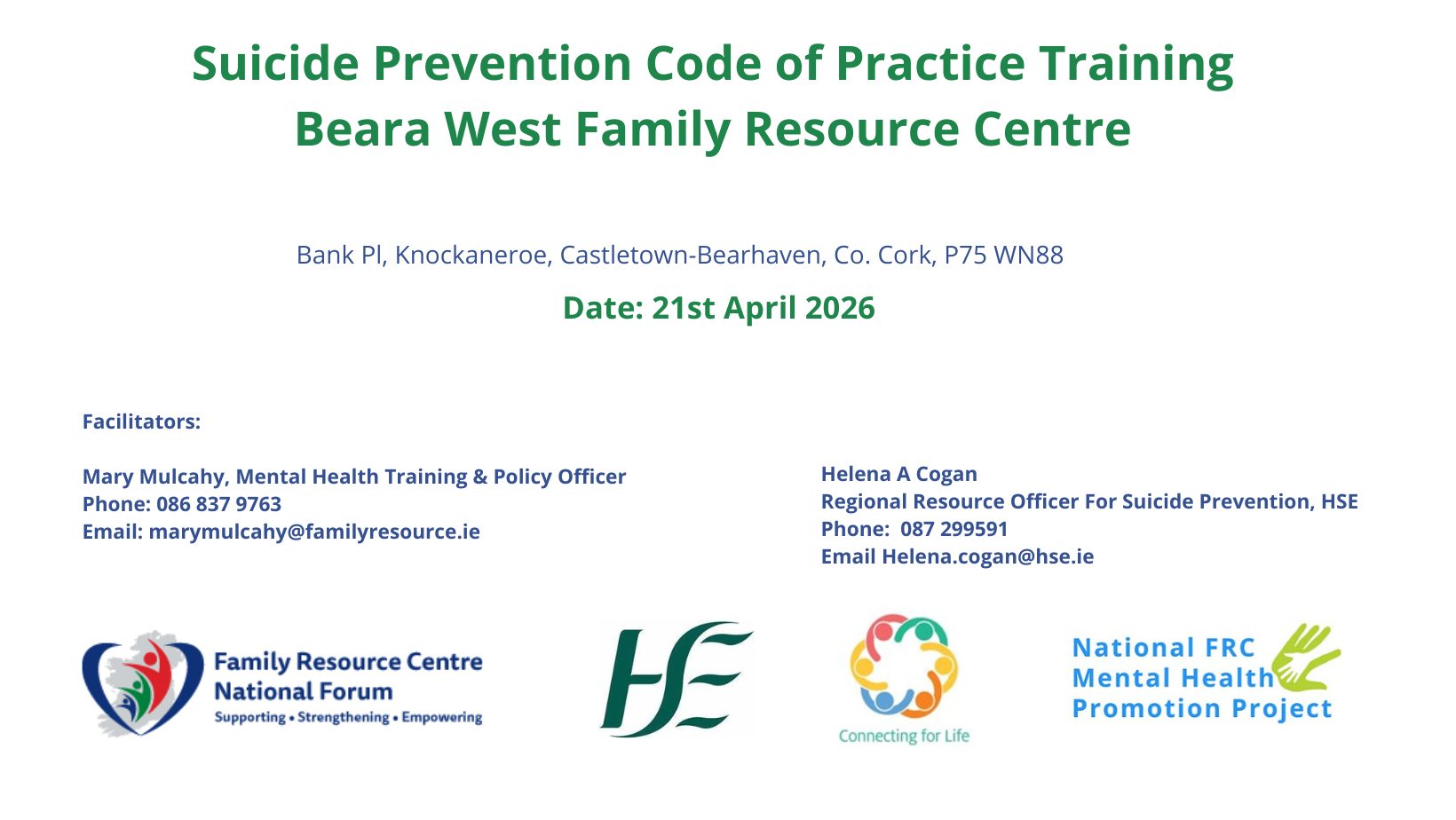 Suicide Prevention Code of Practice Training
Beara West Family Resource Centre

Bank Pl, Knockaneroe, Castletown-Bearhaven, Co. Cork, P75 WN88

Date: 21st April 2026

Facilitators:

Mary Mulcahy, Mental Health Training & Policy Officer
Phone: 086 837 9763
Email: marymulcahy@familyresource.ie

Helena A Cogan
Regional Resource Officer For Suicide Prevention, HSE
Phone: 087 299591
Email Helena.cogan@hse.ie

Family Resource Centre National Forum
Supporting • Strengthening • Empowering

HSE

Connecting for Life

National FRC Mental Health Promotion Project